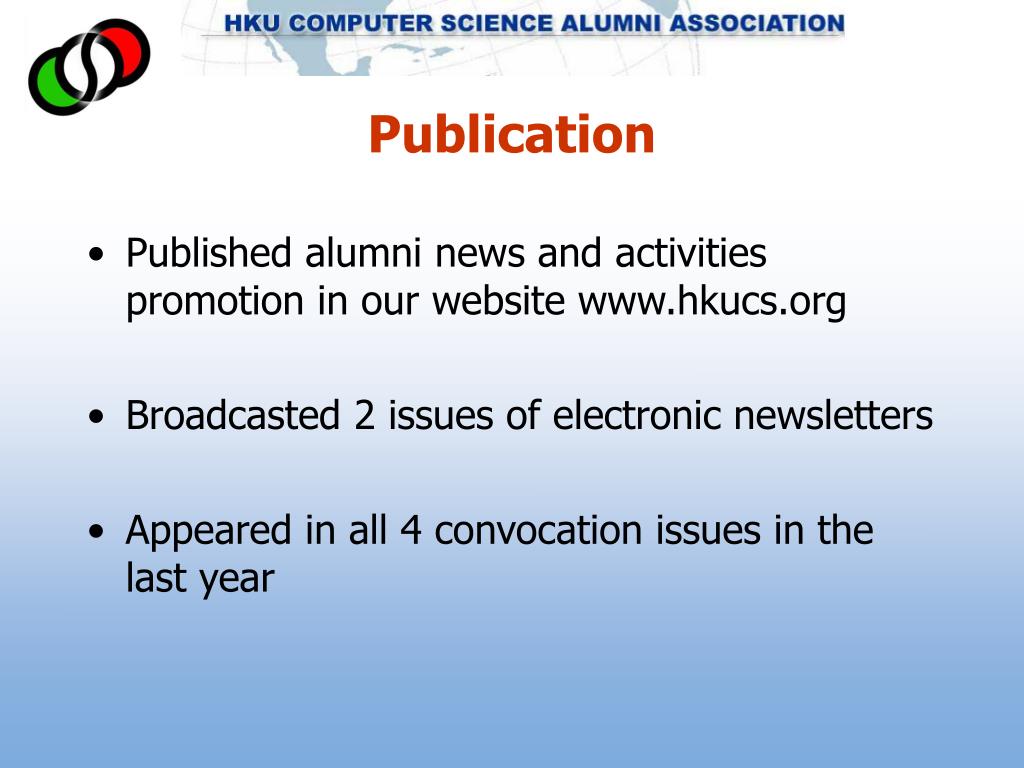 HKU COMPUTER SCIENCE ALUMNI ASSOCIATION

Publication

• Published alumni news and activities promotion in our website www.hkucs.org

• Broadcasted 2 issues of electronic newsletters

• Appeared in all 4 convocation issues in the last year